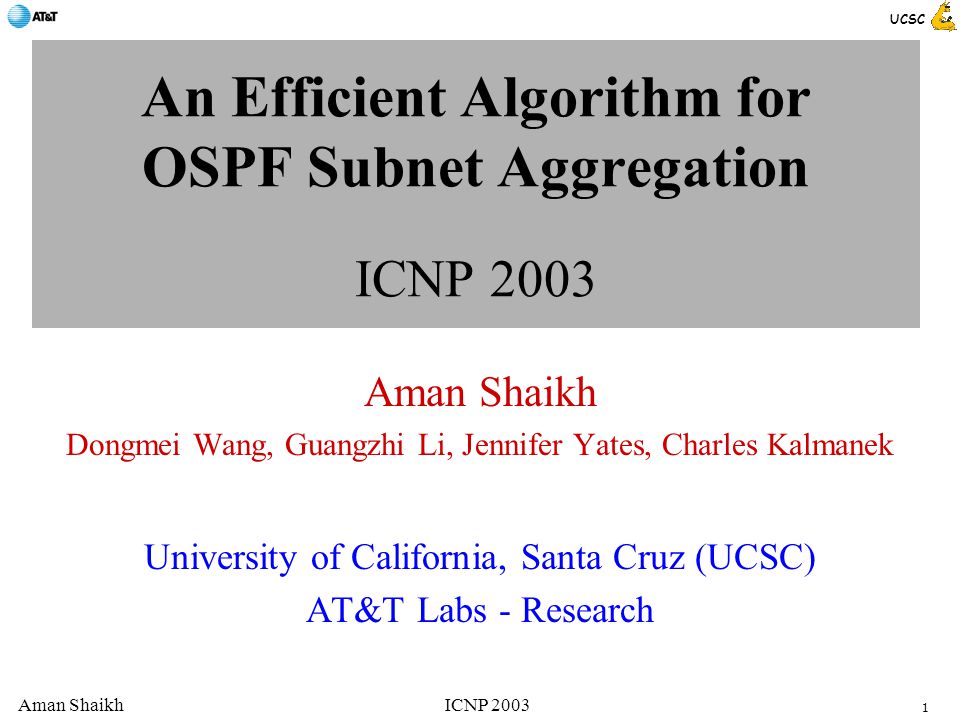 AT&T

UCSC

An Efficient Algorithm for OSPF Subnet Aggregation

ICNP 2003

Aman Shaikh

Dongmei Wang, Guangzhi Li, Jennifer Yates, Charles Kalmanek

University of California, Santa Cruz (UCSC)

AT&T Labs - Research

Aman Shaikh

ICNP 2003

1